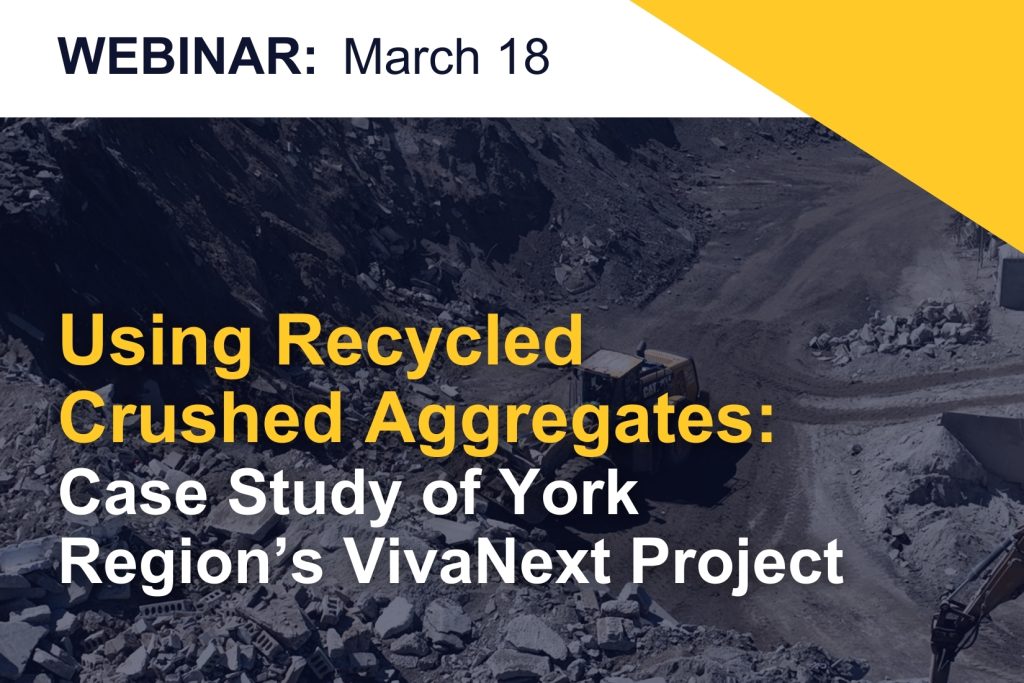 WEBINAR: March 18

Using Recycled Crushed Aggregates: Case Study of York Region's VivaNext Project